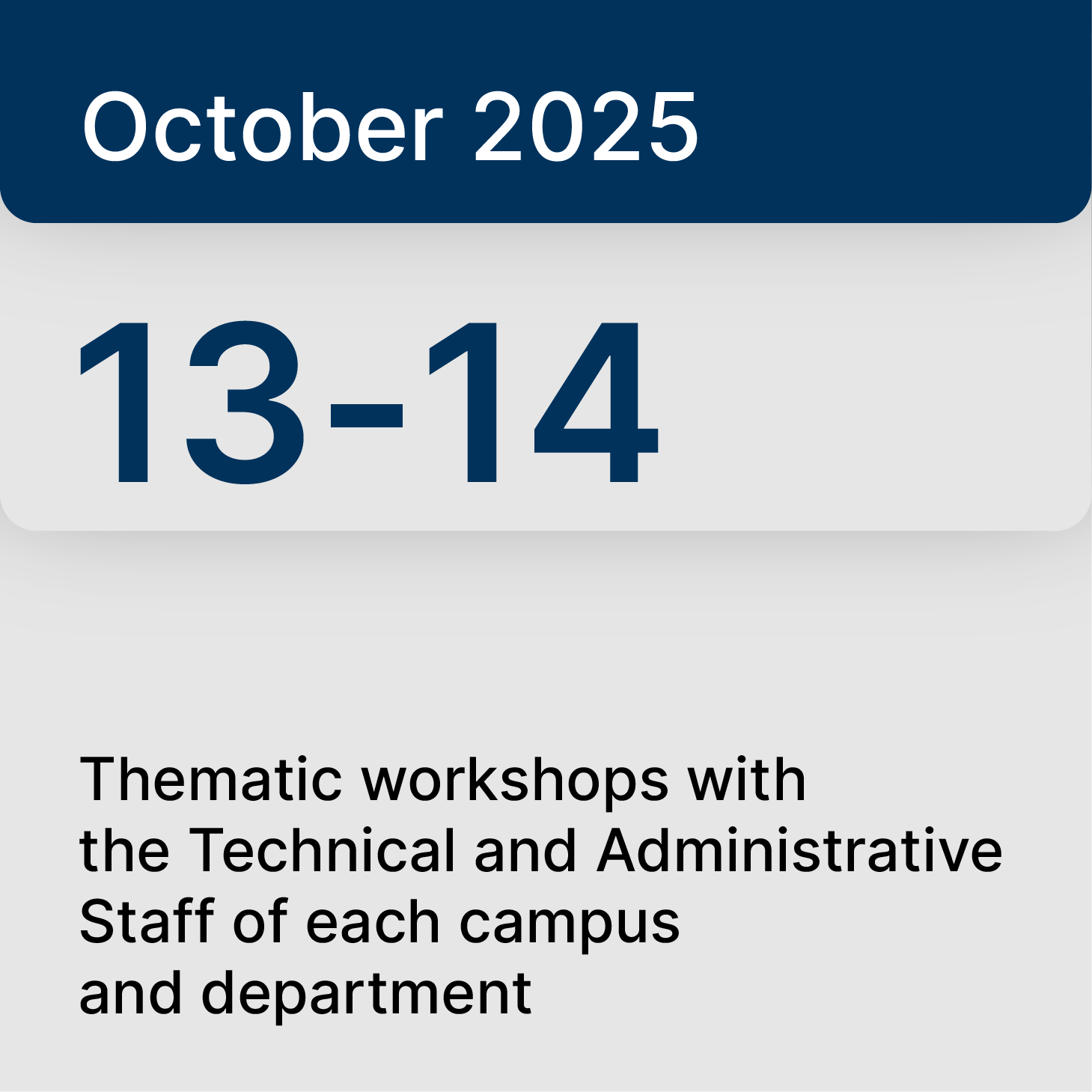 October 2025

13-14

Thematic workshops with the Technical and Administrative Staff of each campus and department